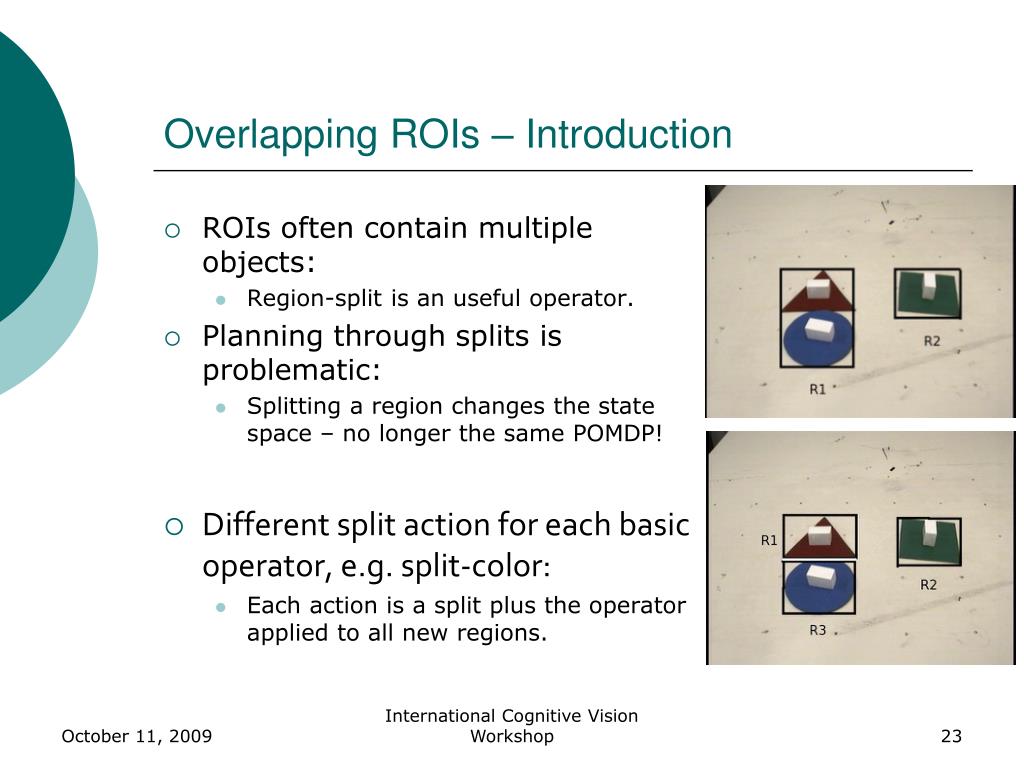 Overlapping ROIs – Introduction

ROIs often contain multiple objects:

Region-split is an useful operator.

Planning through splits is problematic:

Splitting a region changes the state space – no longer the same POMDP!

Different split action for each basic operator, e.g. split-color:

Each action is a split plus the operator applied to all new regions.

R2

R1

R1

R2

R3

October 11, 2009

International Cognitive Vision Workshop

23